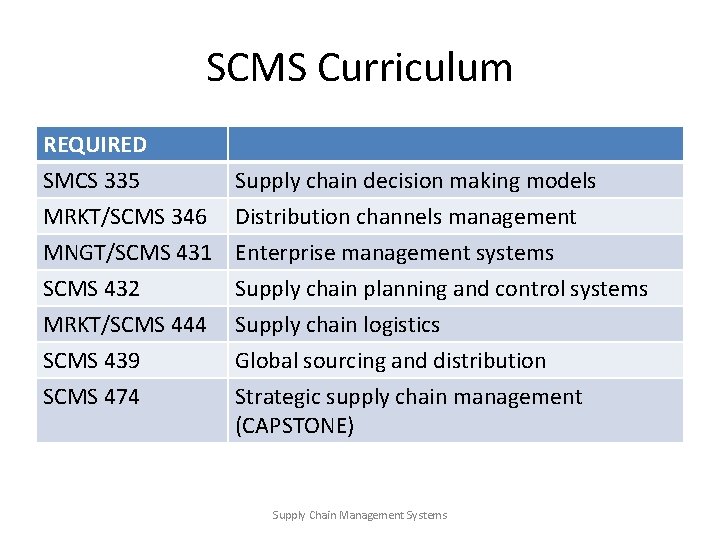 SCMS Curriculum

| REQUIRED | |
|---|---|
| SMCS 335 | Supply chain decision making models |
| MRKT/SCMS 346 | Distribution channels management |
| MNGT/SCMS 431 | Enterprise management systems |
| SCMS 432 | Supply chain planning and control systems |
| MRKT/SCMS 444 | Supply chain logistics |
| SCMS 439 | Global sourcing and distribution |
| SCMS 474 | Strategic supply chain management (CAPSTONE) |

Supply Chain Management Systems